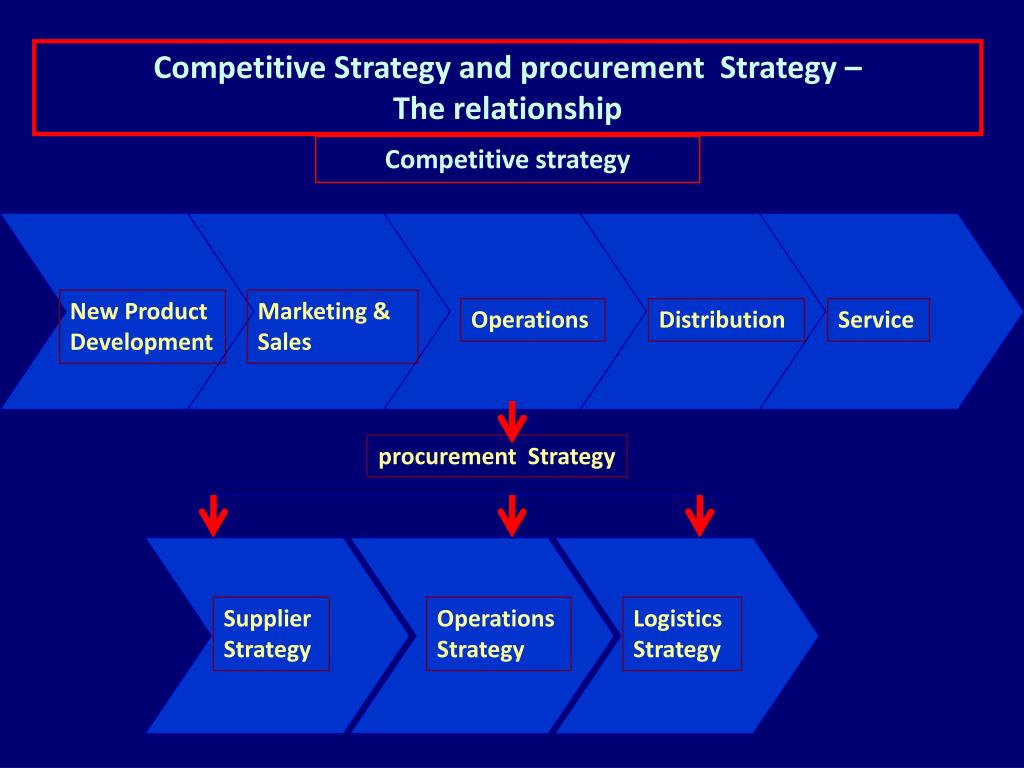 Competitive Strategy and procurement Strategy – The relationship

Competitive strategy

New Product Development

Marketing & Sales

Operations

Distribution

Service

procurement Strategy

Supplier Strategy

Operations Strategy

Logistics Strategy